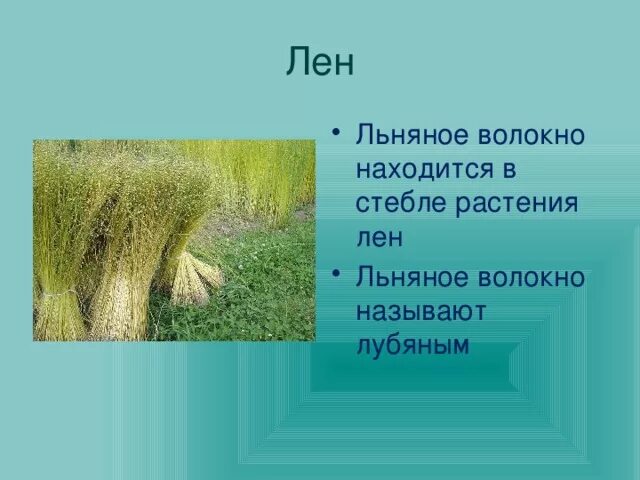 Лен

• Льняное волокно находится в стебле растения лен
• Льняное волокно называют лубяным